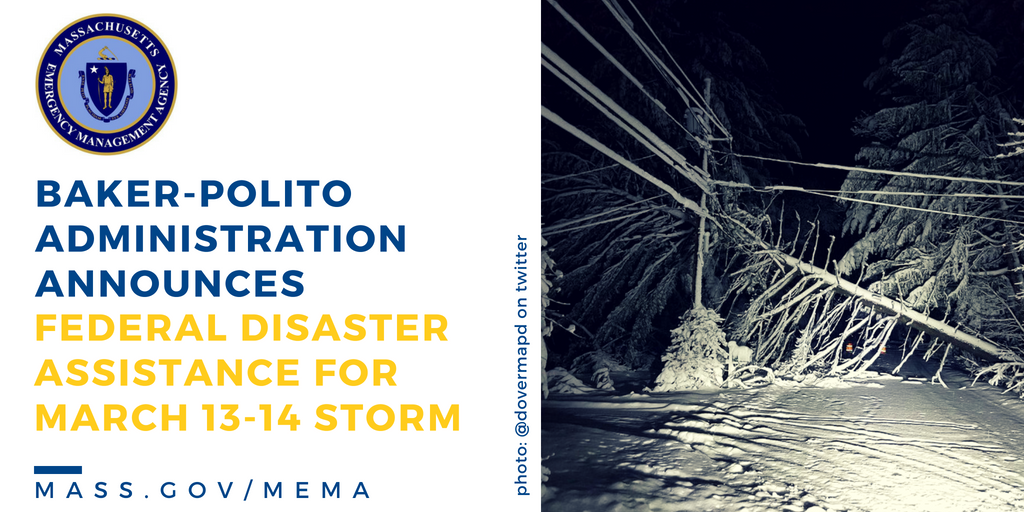 MASSACHUSETTS EMERGENCY MANAGEMENT AGENCY

BAKER-POLITO ADMINISTRATION ANNOUNCES FEDERAL DISASTER ASSISTANCE FOR MARCH 13-14 STORM

MASS.GOV/MEMA

photo: @dovermapd on twitter